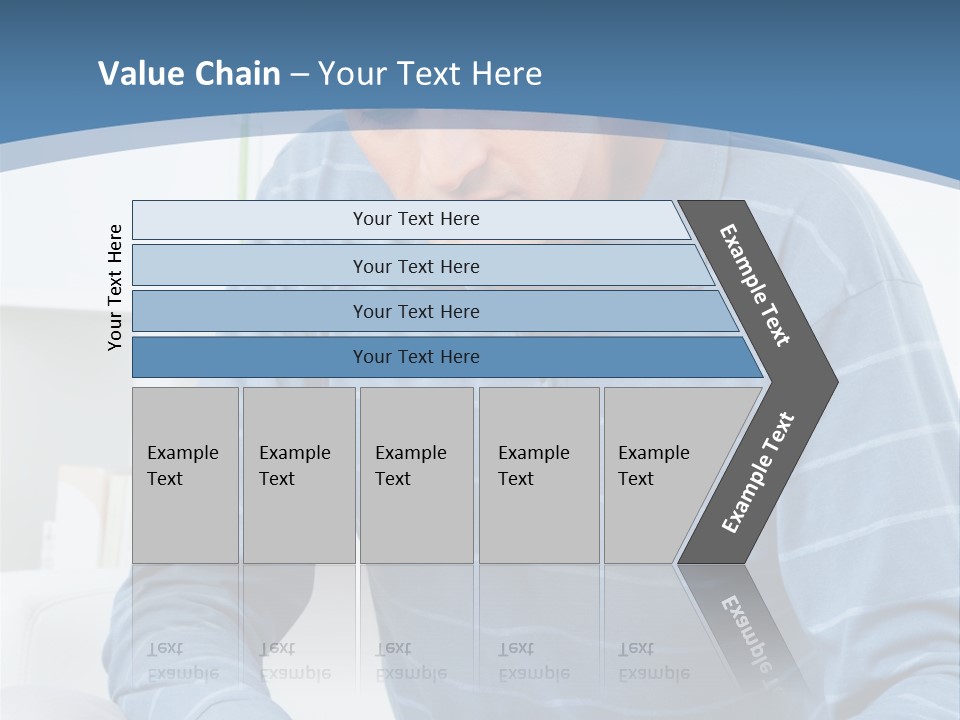 Value Chain – Your Text Here

Your Text Here

Your Text Here

Your Text Here

Your Text Here

Your Text Here

Example Text

Example Text

Example Text

Example Text

Example Text

Example Text

Example Text